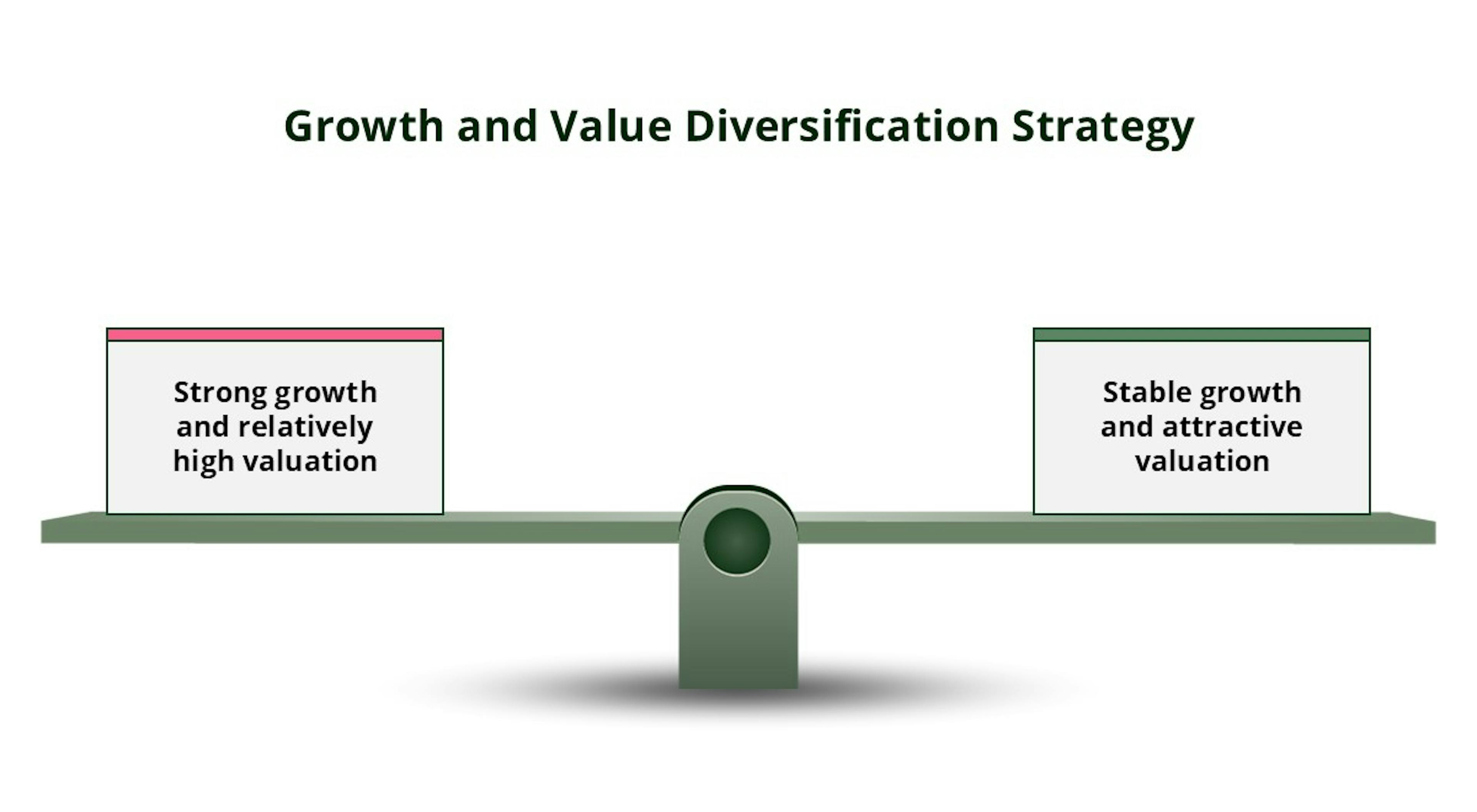 Growth and Value Diversification Strategy

Strong growth and relatively high valuation

Stable growth and attractive valuation